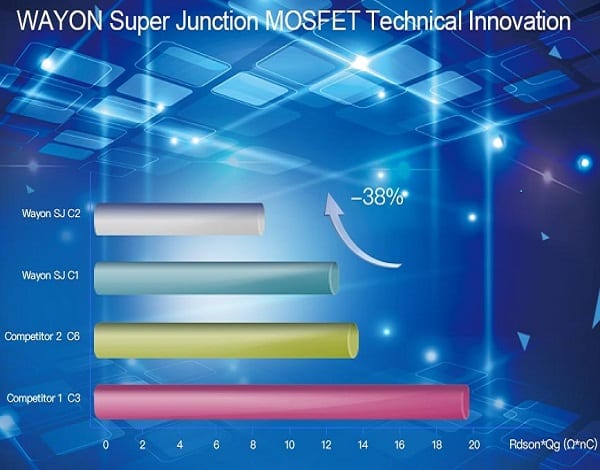 WAYON Super Junction MOSFET Technical Innovation

−38%

Wayon SJ C2

Wayon SJ C1

Competitor 2 C6

Competitor 1 C3

0 2 4 6 8 10 12 14 16 18 20 Rdson*Qg (Ω*nC)